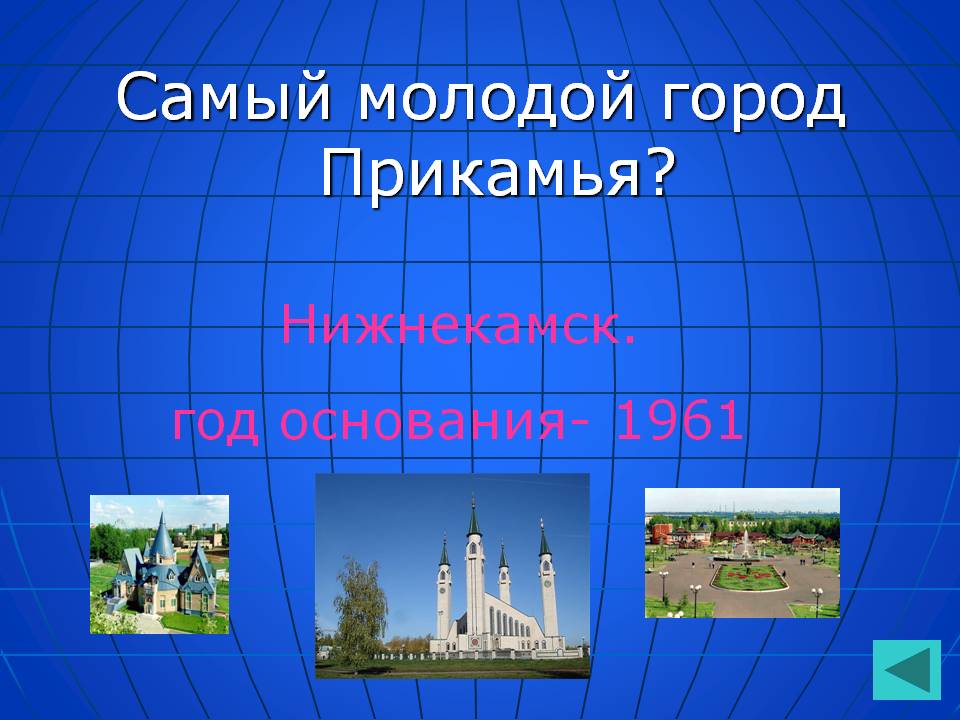 Самый молодой город Прикамья?

Нижнекамск.

год основания- 1961